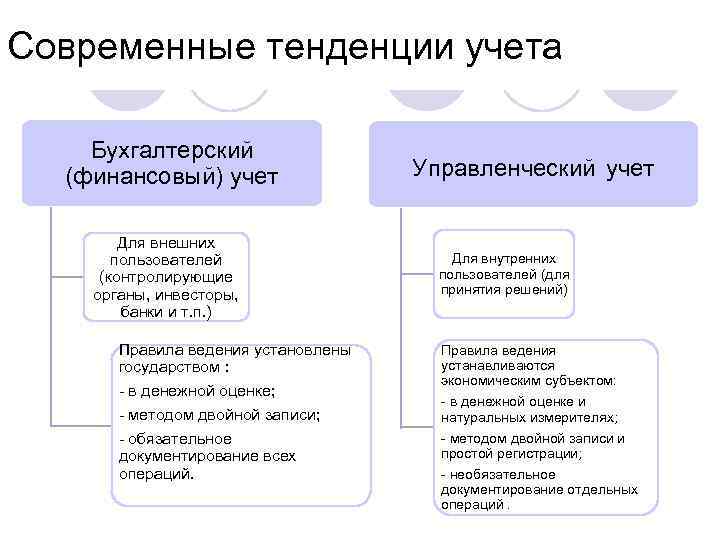 Современные тенденции учета

Бухгалтерский (финансовый) учет

Для внешних пользователей (контролирующие органы, инвесторы, банки и т.п.)

Правила ведения установлены государством :

- в денежной оценке;

- методом двойной записи;

- обязательное документирование всех операций.

Управленческий учет

Для внутренних пользователей (для принятия решений)

Правила ведения устанавливаются экономическим субъектом:

- в денежной оценке и натуральных измерителях;

- методом двойной записи и простой регистрации;

- необязательное документирование отдельных операций .